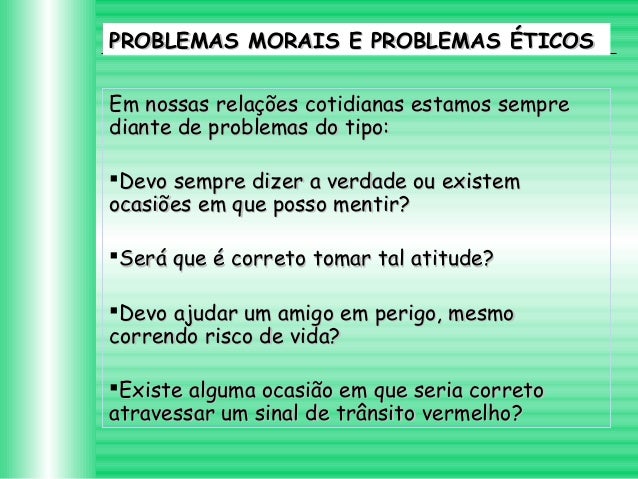 PROBLEMAS MORAIS E PROBLEMAS ÉTICOS

Em nossas relações cotidianas estamos sempre diante de problemas do tipo:

▪Devo sempre dizer a verdade ou existem ocasiões em que posso mentir?

▪Será que é correto tomar tal atitude?

▪Devo ajudar um amigo em perigo, mesmo correndo risco de vida?

▪Existe alguma ocasião em que seria correto atravessar um sinal de trânsito vermelho?